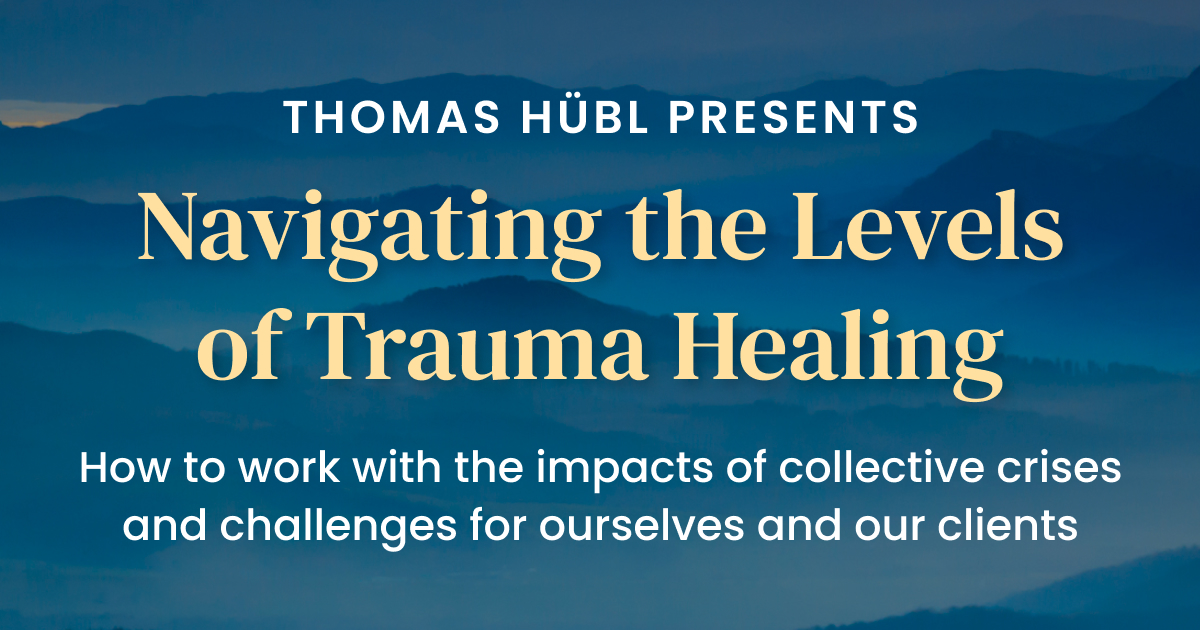 THOMAS HÜBL PRESENTS

Navigating the Levels of Trauma Healing

How to work with the impacts of collective crises and challenges for ourselves and our clients